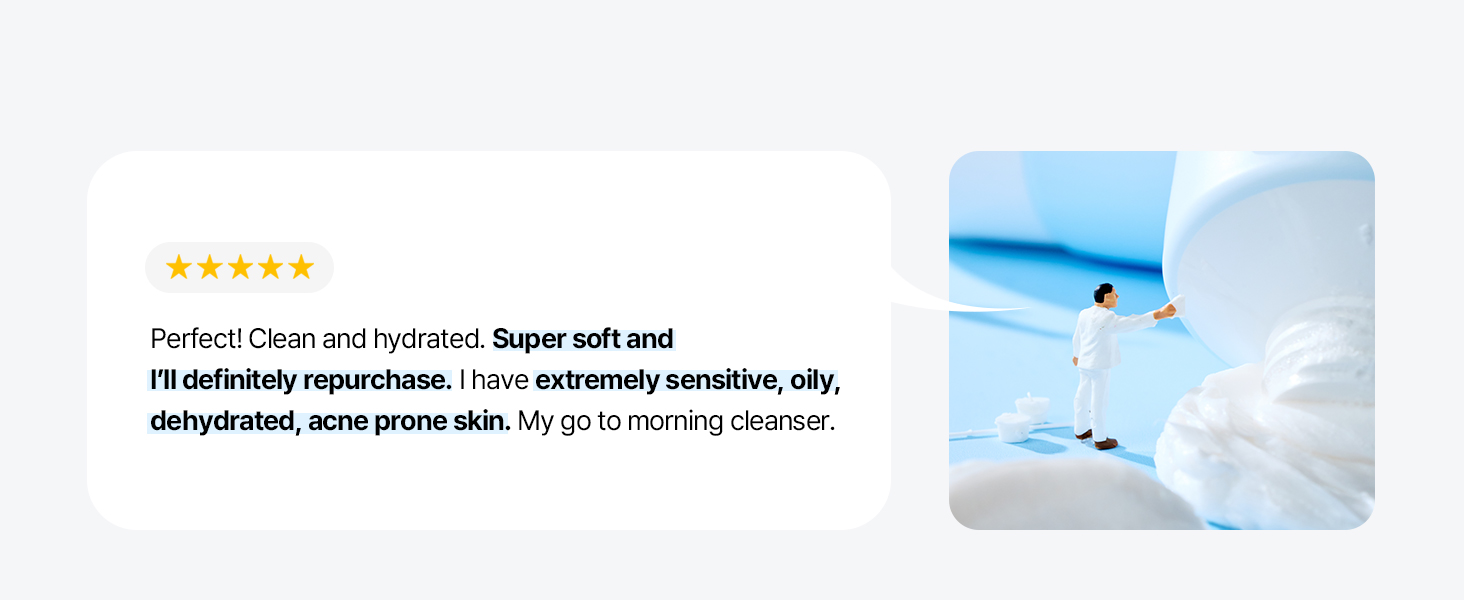 ★★★★★

Perfect! Clean and hydrated. Super soft and I'll definitely repurchase. I have extremely sensitive, oily, dehydrated, acne prone skin. My go to morning cleanser.